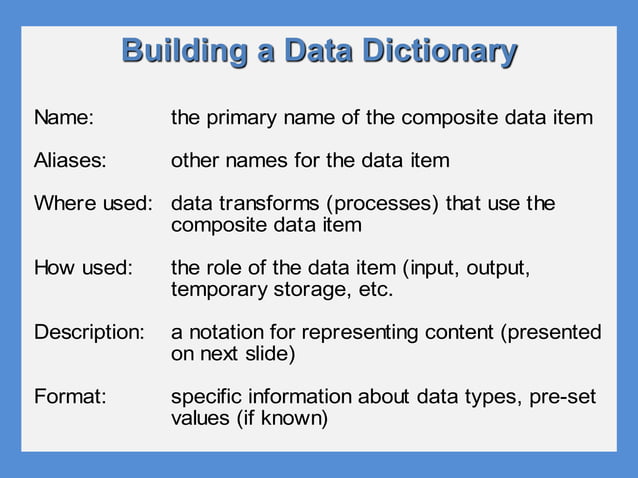 Building a Data Dictionary

Name: the primary name of the composite data item

Aliases: other names for the data item

Where used: data transforms (processes) that use the composite data item

How used: the role of the data item (input, output, temporary storage, etc.

Description: a notation for representing content (presented on next slide)

Format: specific information about data types, pre-set values (if known)